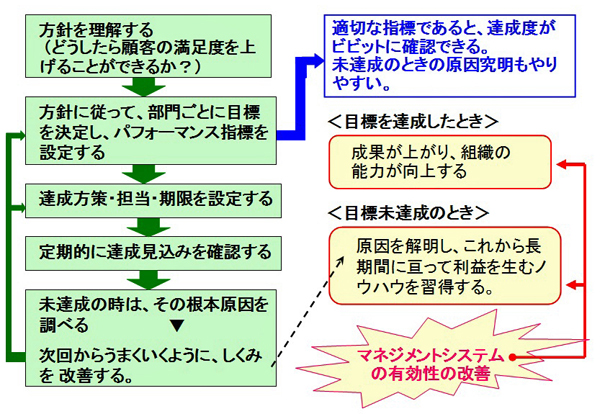 方針を理解する
（どうしたら顧客の満足度を上げることができるか？）

方針に従って、部門ごとに目標を決定し、パフォーマンス指標を設定する

達成方策・担当・期限を設定する

定期的に達成見込みを確認する

未達成の時は、その根本原因を調べる
▼
次回からうまくいくように、しくみを 改善する。

適切な指標であると、達成度がビビットに確認できる。
未達成のときの原因究明もやりやすい。

＜目標を達成したとき＞

成果が上がり、組織の能力が向上する

＜目標未達成のとき＞

原因を解明し、これから長期間に亘って利益を生むノウハウを習得する。

マネジメントシステムの有効性の改善